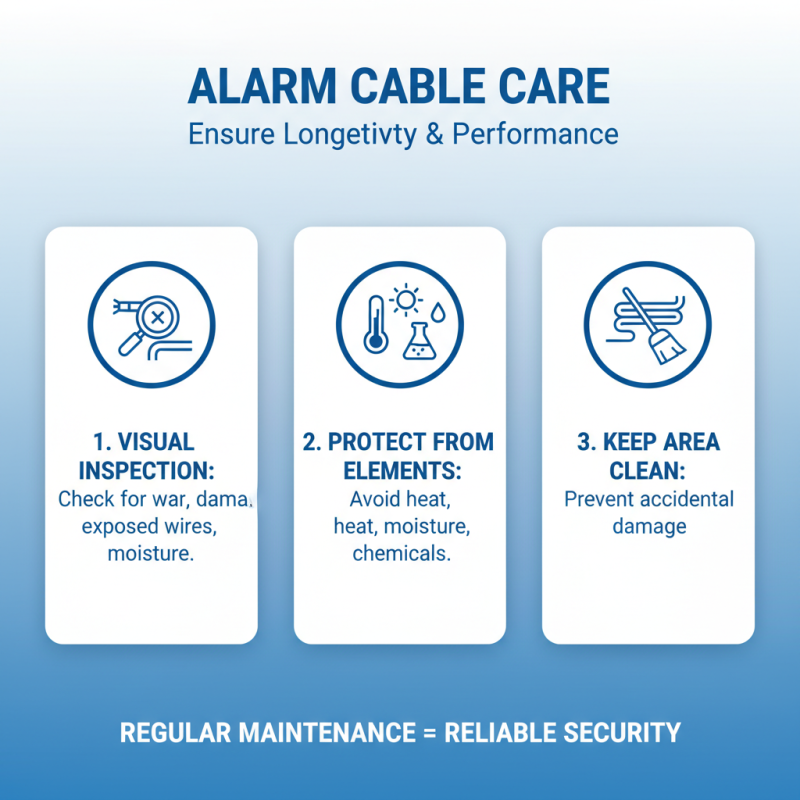 ALARM CABLE CARE

Ensure Longetivty & Performance

1. VISUAL INSPECTION:
Check for war, dama. exposed wires, moisture.

2. PROTECT FROM ELEMENTS:
Avoid heat, heat, moisture, chemicals.

3. KEEP AREA CLEAN:
Prevent accidental damage

REGULAR MAINTENANCE = RELIABLE SECURITY